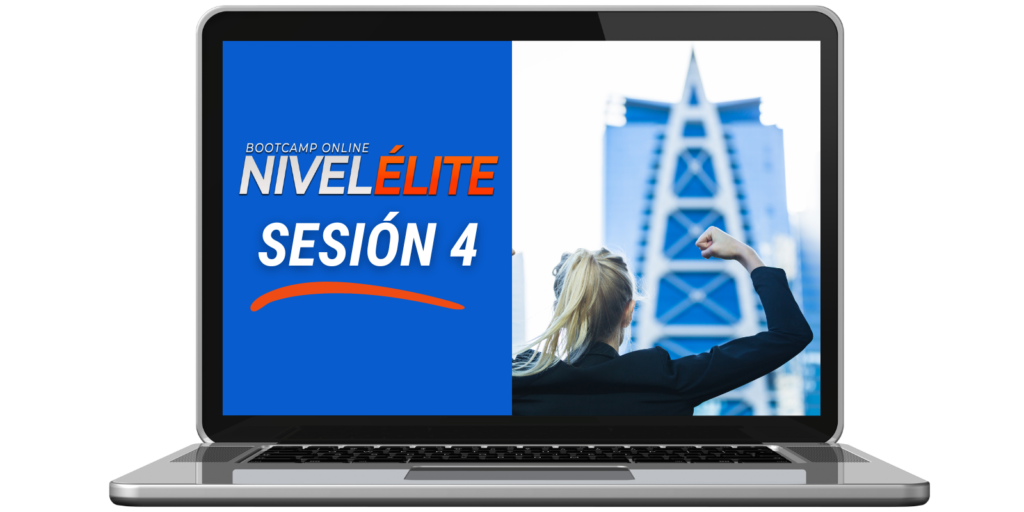 BOOTCAMP ONLINE
NIVELÉLITE
SESIÓN 4